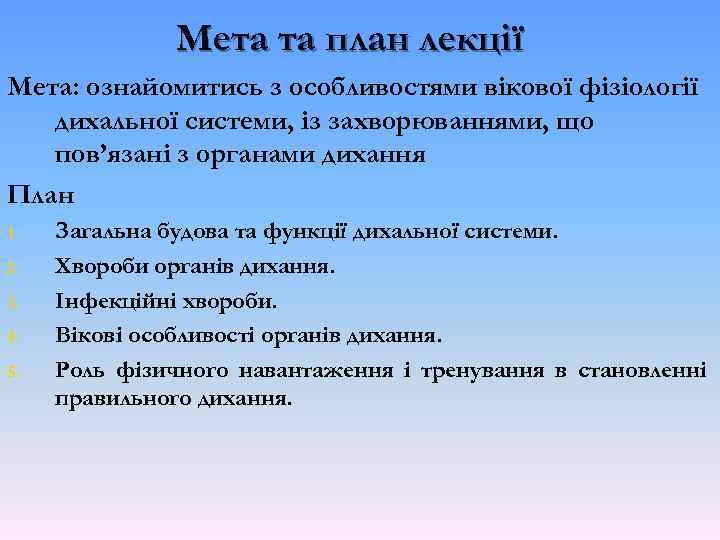 Мета та план лекції

Мета: ознайомитись з особливостями вікової фізіології дихальної системи, із захворюваннями, що пов’язані з органами дихання

План

1. Загальна будова та функції дихальної системи.
2. Хвороби органів дихання.
3. Інфекційні хвороби.
4. Вікові особливості органів дихання.
5. Роль фізичного навантаження і тренування в становленні правильного дихання.